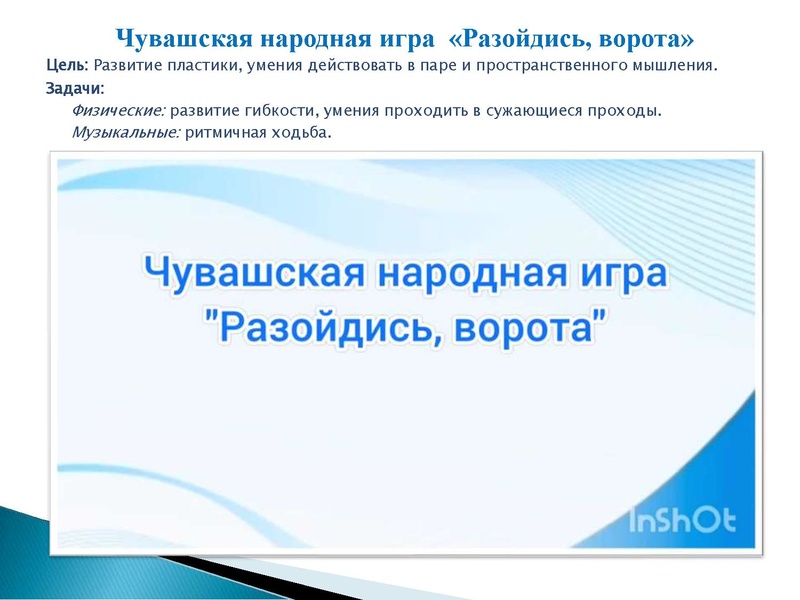 Чувашская народная игра «Разойдись, ворота»

Цель: Развитие пластики, умения действовать в паре и пространственного мышления.

Задачи:

Физические: развитие гибкости, умения проходить в сужающиеся проходы.

Музыкальные: ритмичная ходьба.

Чувашская народная игра "Разойдись, ворота"

InShOt